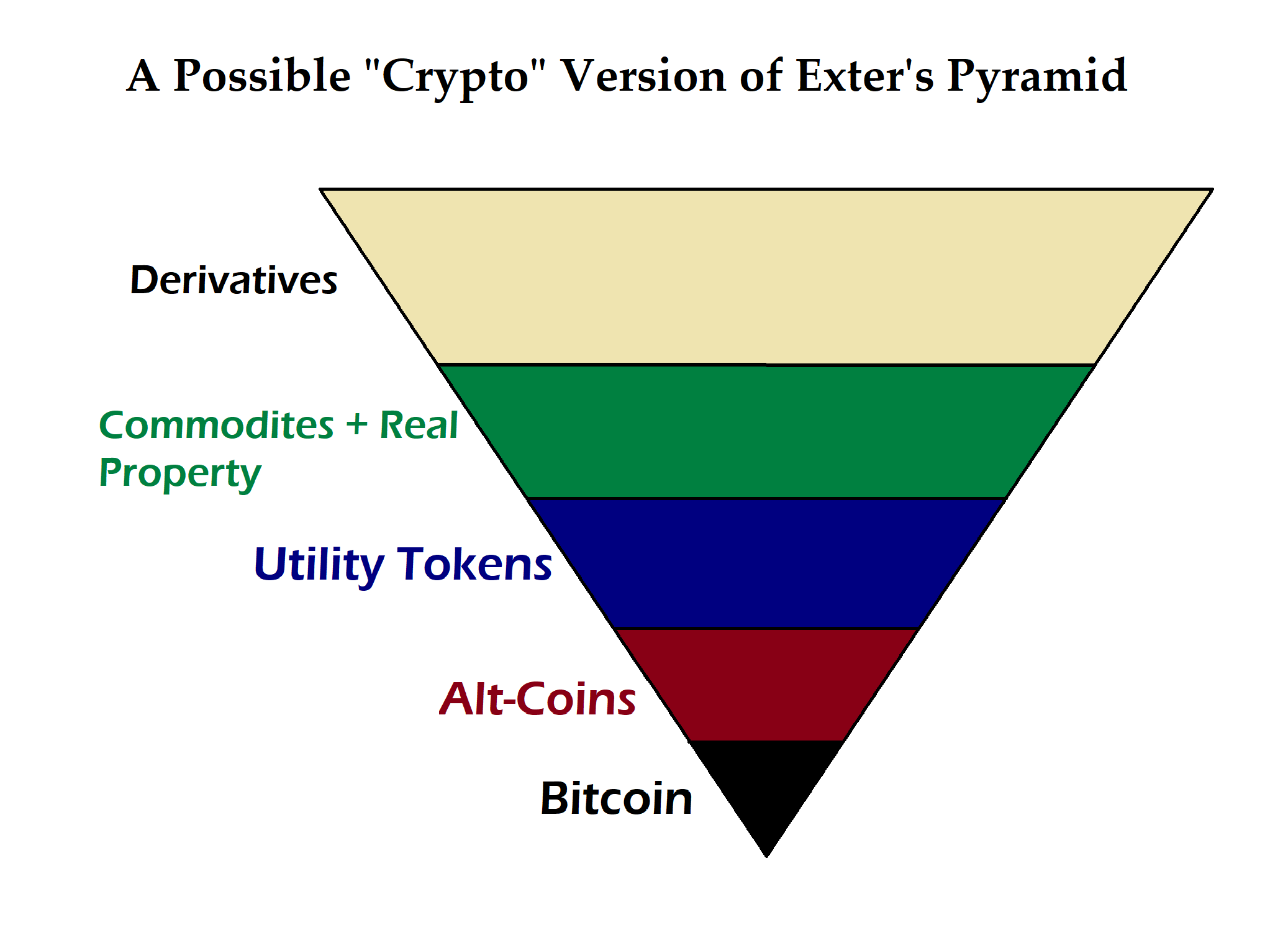 A Possible "Crypto" Version of Exter's Pyramid

Derivatives

Commodites + Real Property

Utility Tokens

Alt-Coins

Bitcoin